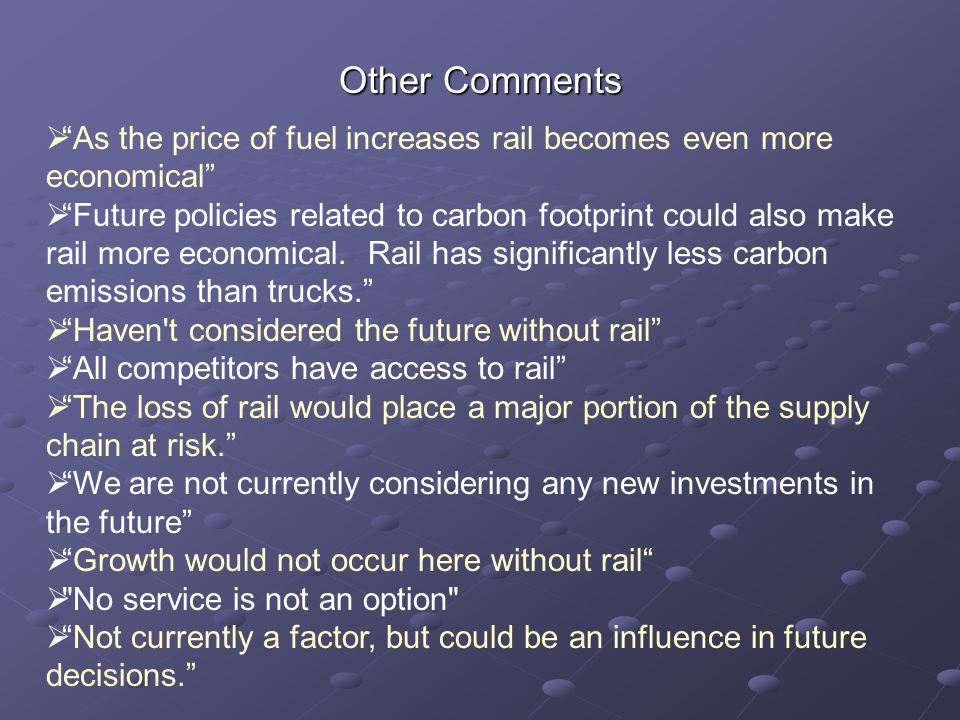 Other Comments

➢“As the price of fuel increases rail becomes even more economical”

➢“Future policies related to carbon footprint could also make rail more economical.  Rail has significantly less carbon emissions than trucks.”

➢“Haven't considered the future without rail”

➢“All competitors have access to rail”

➢“The loss of rail would place a major portion of the supply chain at risk.”

➢“We are not currently considering any new investments in the future”

➢“Growth would not occur here without rail“

➢"No service is not an option"

➢“Not currently a factor, but could be an influence in future decisions.”